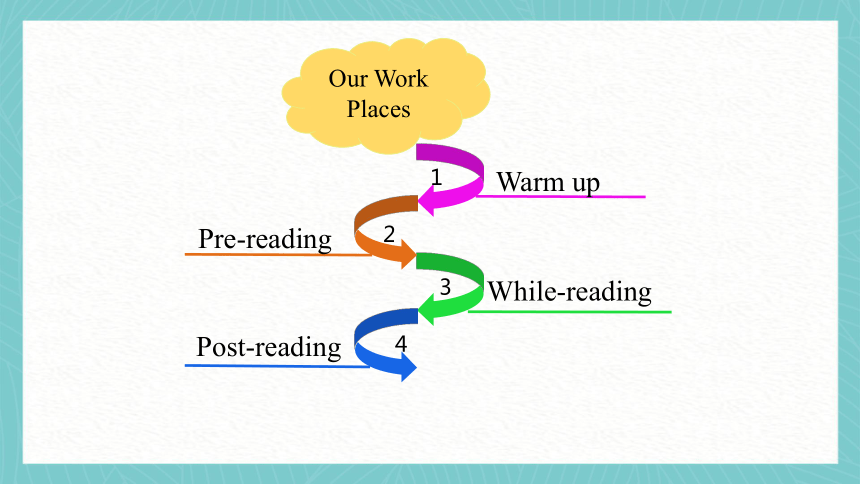 Our Work Places

1
Warm up

Pre-reading
2

3
While-reading

Post-reading
4